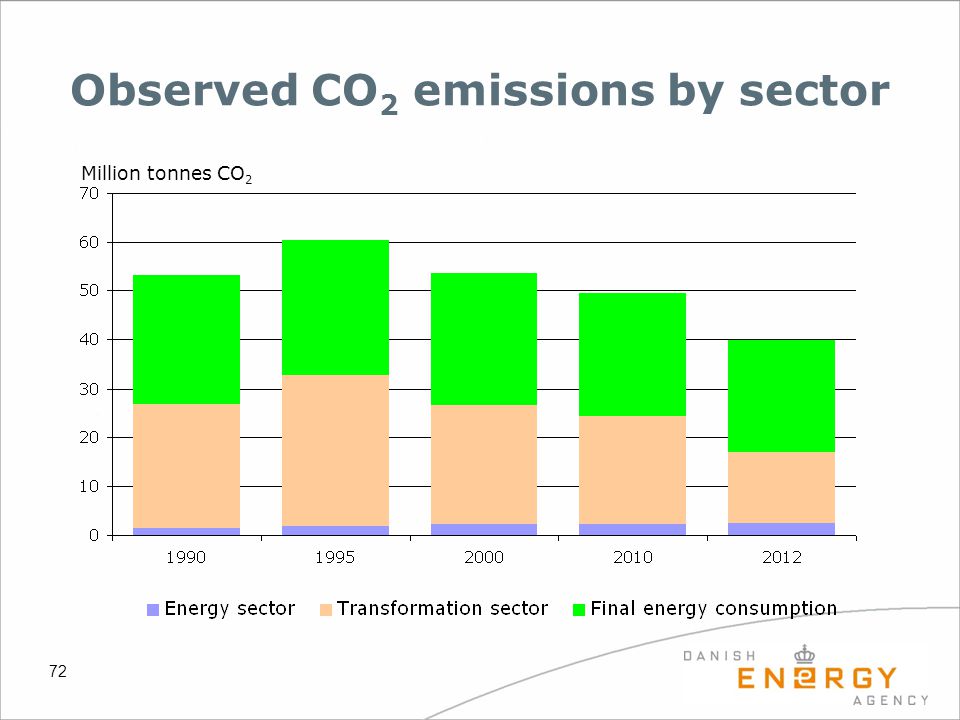 Observed $CO_2$ emissions by sector

Million tonnes $CO_2$

70
60
50
40
30
20
10
0

1990
1995
2000
2010
2012

Energy sector
Transformation sector
Final energy consumption

72

DANISH
ENERGY
AGENCY